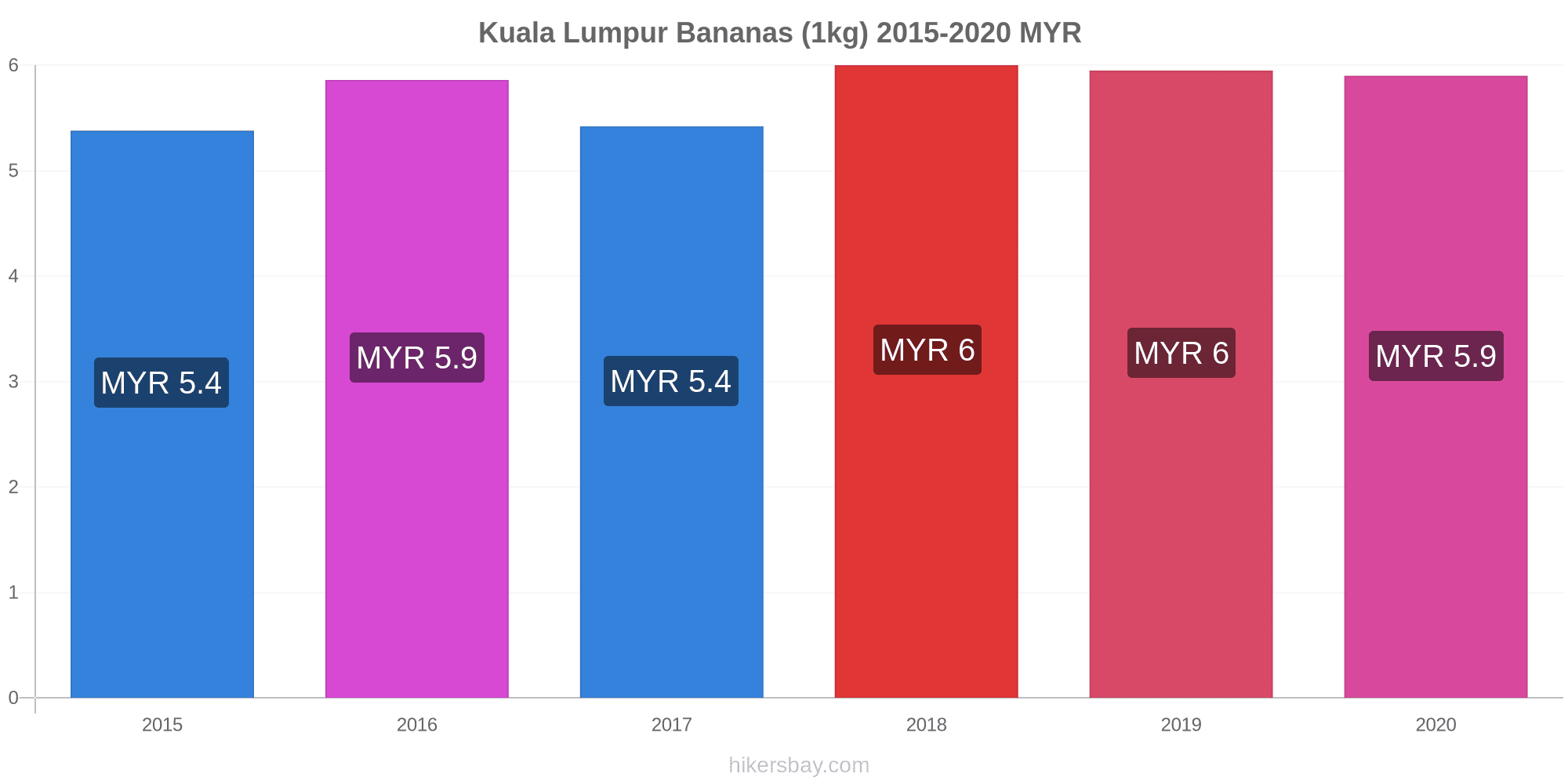 Kuala Lumpur Bananas (1kg) 2015-2020 MYR

6
5
4
3
2
1
0

MYR 5.4
MYR 5.9
MYR 5.4
MYR 6
MYR 6
MYR 5.9

2015
2016
2017
2018
2019
2020

hikersbay.com